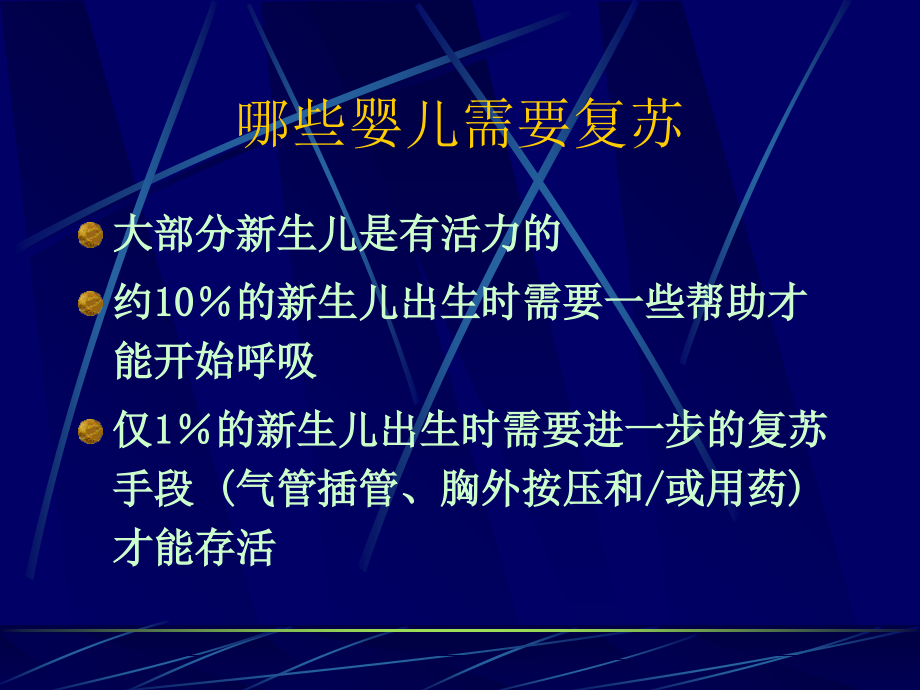 哪些婴儿需要复苏

大部分新生儿是有活力的

约10％的新生儿出生时需要一些帮助才能开始呼吸

仅1％的新生儿出生时需要进一步的复苏手段（气管插管、胸外按压和/或用药）才能存活